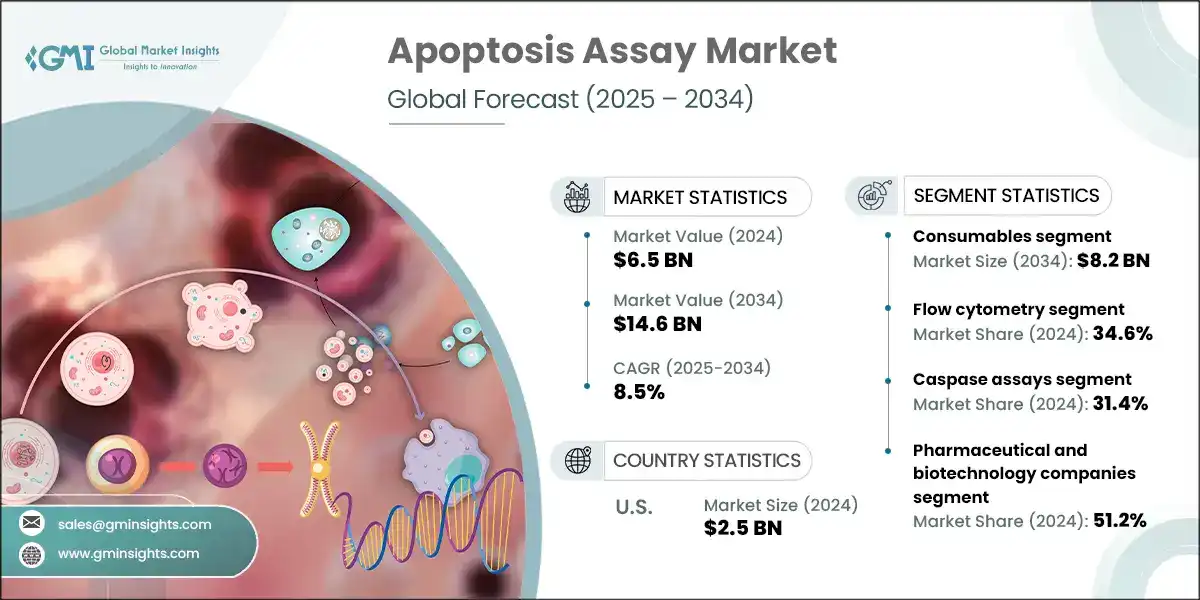 GMI Global Market Insights
Insights to Innovation

Apoptosis Assay Market
Global Forecast (2025 – 2034)

MARKET STATISTICS

Market Value (2024)
$6.5 BN

Market Value (2034)
$14.6 BN

CAGR (2025-2034)
8.5%

COUNTRY STATISTICS

U.S.
Market Size (2024)
$2.5 BN

SEGMENT STATISTICS

Consumables segment
Market Size (2034): $8.2 BN

Flow cytometry segment
Market Share (2024): 34.6%

Caspase assays segment
Market Share (2024): 31.4%

Pharmaceutical and biotechnology companies segment
Market Share (2024): 51.2%

sales@gminsights.com
www.gminsights.com